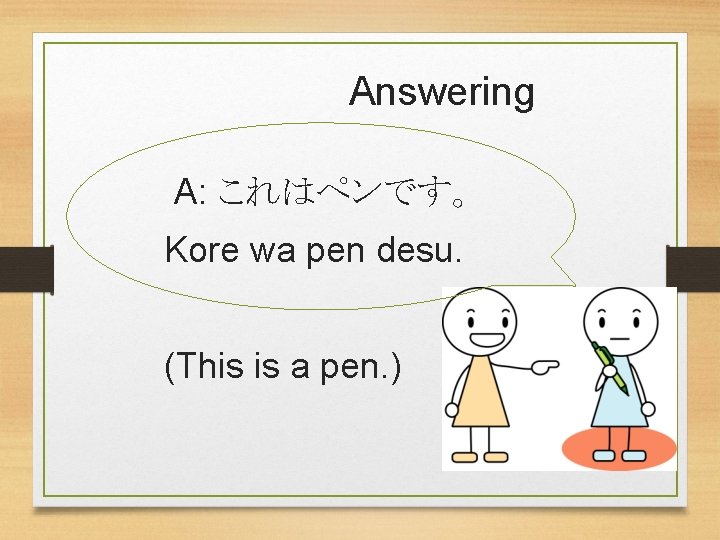 Answering

A: これはペンです。

Kore wa pen desu.

(This is a pen.)